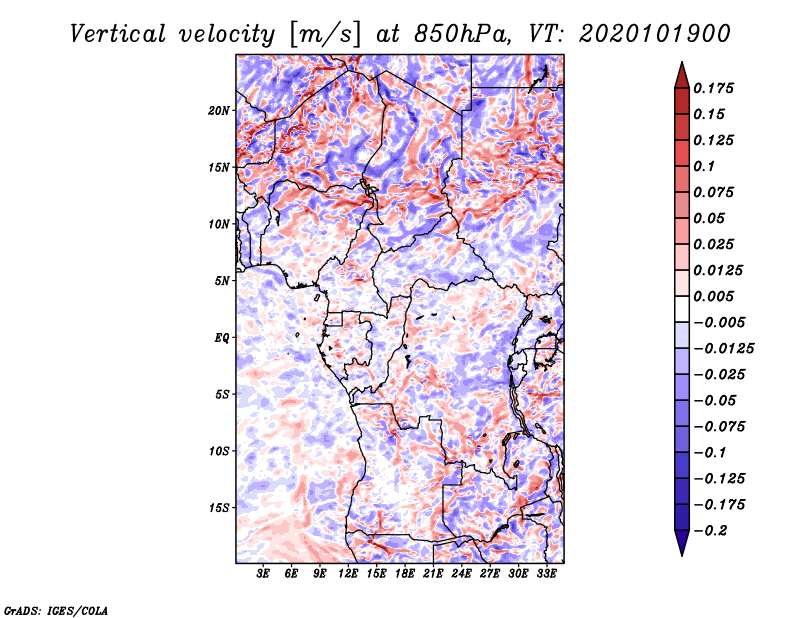 Vertical velocity [m/s] at 850hPa, VT: 2020101900

20N
15N
10N
5N
EQ
5S
10S
15S

3E 6E 9E 12E 15E 18E 21E 24E 27E 30E 33E

0.175
0.15
0.125
0.1
0.075
0.05
0.025
0.0125
0.005
−0.005
−0.0125
−0.025
−0.05
−0.075
−0.1
−0.125
−0.175
−0.2

GrADS: IGES/COLA